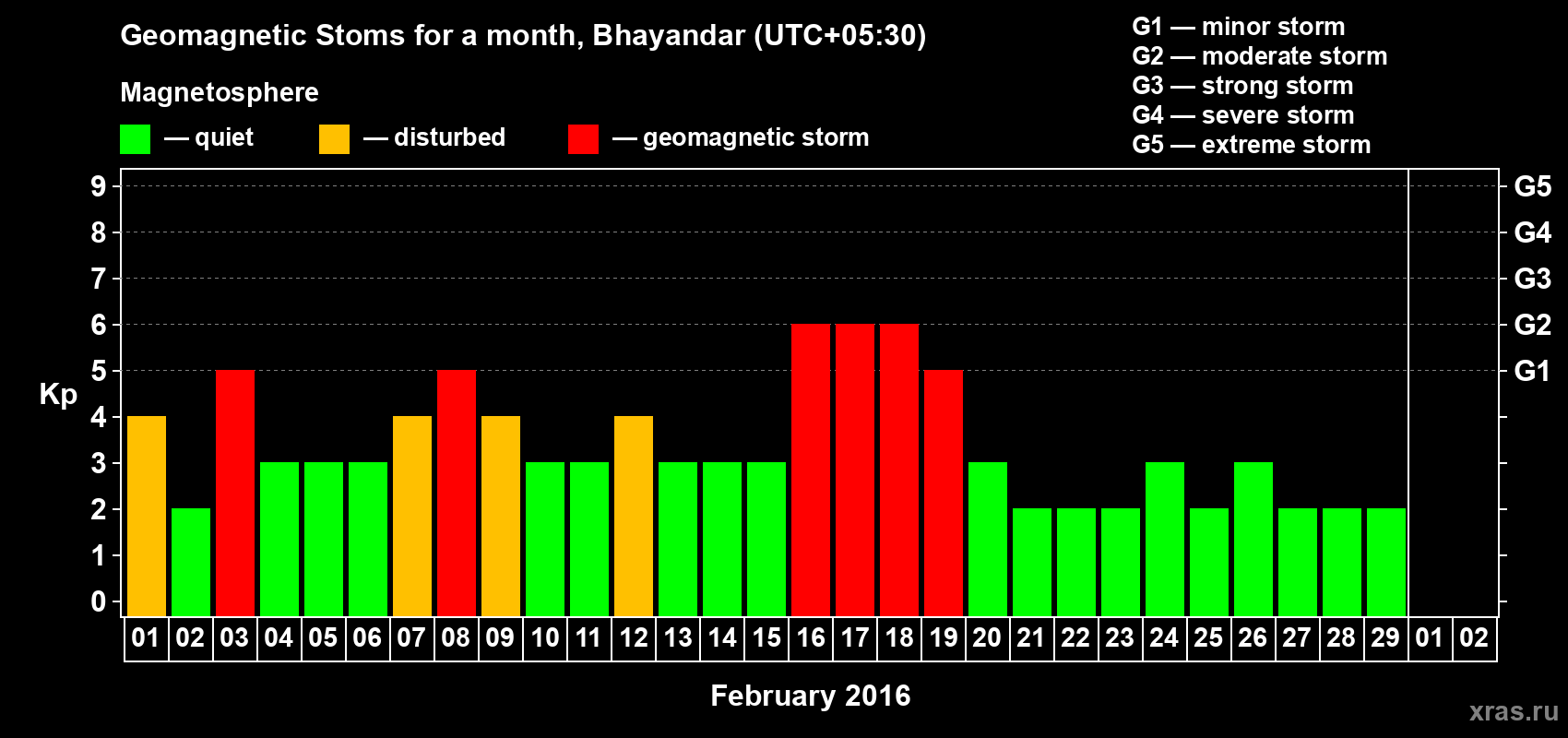 Geomagnetic Stoms for a month, Bhayandar (UTC+05:30)

Magnetosphere

— quiet — disturbed — geomagnetic storm

G1 — minor storm
G2 — moderate storm
G3 — strong storm
G4 — severe storm
G5 — extreme storm

Kp

9
8
7
6
5
4
3
2
1
0

G5
G4
G3
G2
G1

01 02 03 04 05 06 07 08 09 10 11 12 13 14 15 16 17 18 19 20 21 22 23 24 25 26 27 28 29 01 02

February 2016

xras.ru